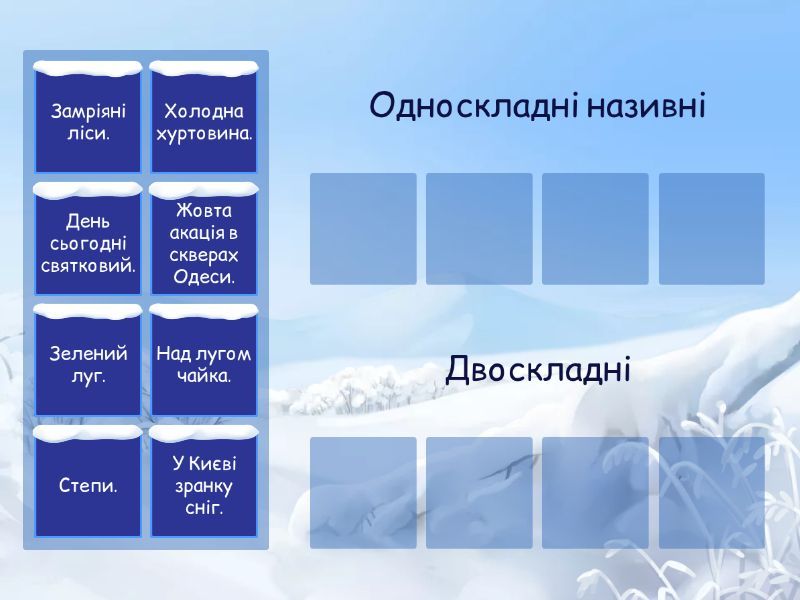 Замріяні ліси.

Холодна хуртовина.

День сьогодні святковий.

Жовта акація в скверах Одеси.

Зелений луг.

Над лугом чайка.

Степи.

У Києві зранку сніг.

Односкладні називні

Двоскладні